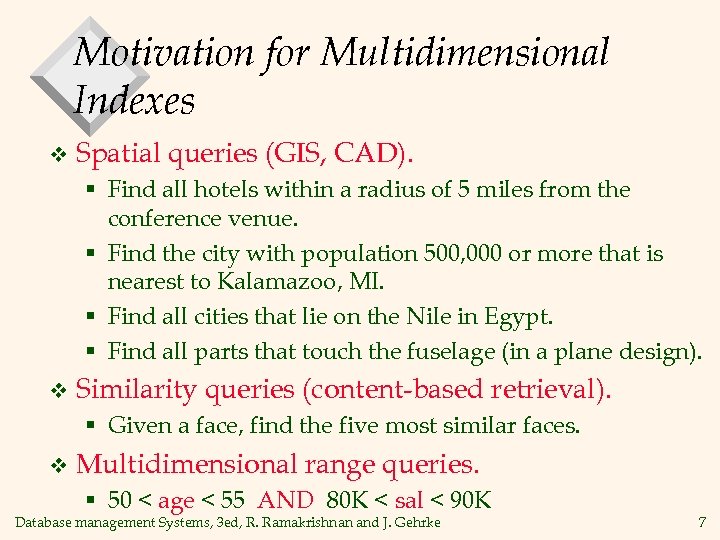 Motivation for Multidimensional Indexes

❖ Spatial queries (GIS, CAD).
▪ Find all hotels within a radius of 5 miles from the conference venue.
▪ Find the city with population 500,000 or more that is nearest to Kalamazoo, MI.
▪ Find all cities that lie on the Nile in Egypt.
▪ Find all parts that touch the fuselage (in a plane design).

❖ Similarity queries (content-based retrieval).
▪ Given a face, find the five most similar faces.

❖ Multidimensional range queries.
▪ 50 < age < 55 AND 80K < sal < 90K

Database management Systems, 3ed, R. Ramakrishnan and J. Gehrke

7